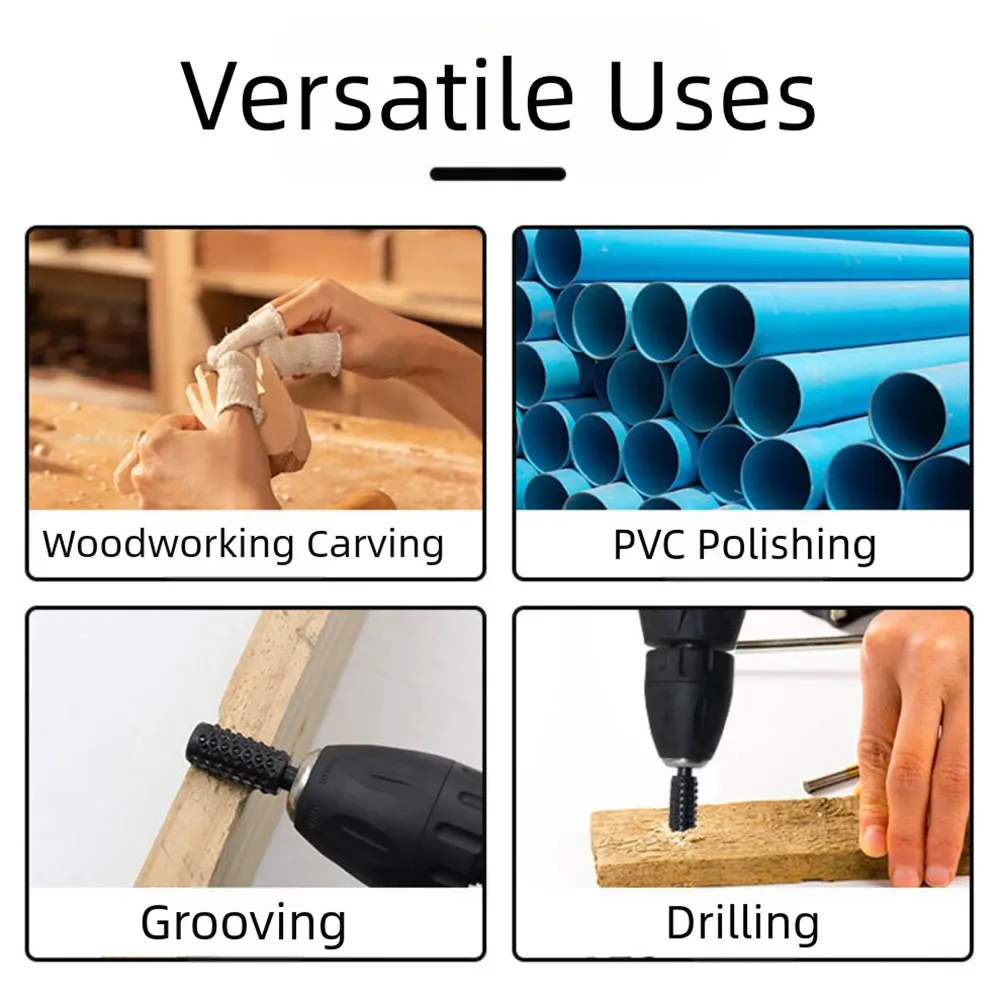 Versatile Uses

Woodworking Carving

PVC Polishing

Grooving

Drilling